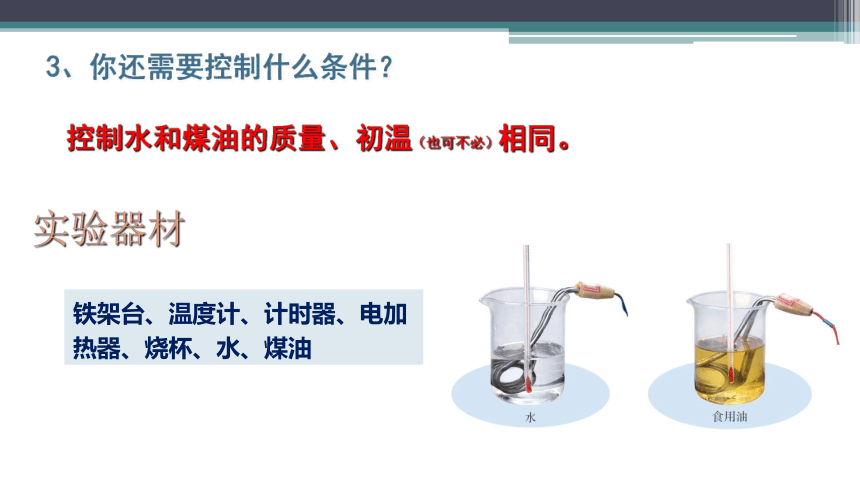 3、你还需要控制什么条件？

控制水和煤油的质量、初温（也可不必）相同。

实验器材

铁架台、温度计、计时器、电加热器、烧杯、水、煤油

水

食用油